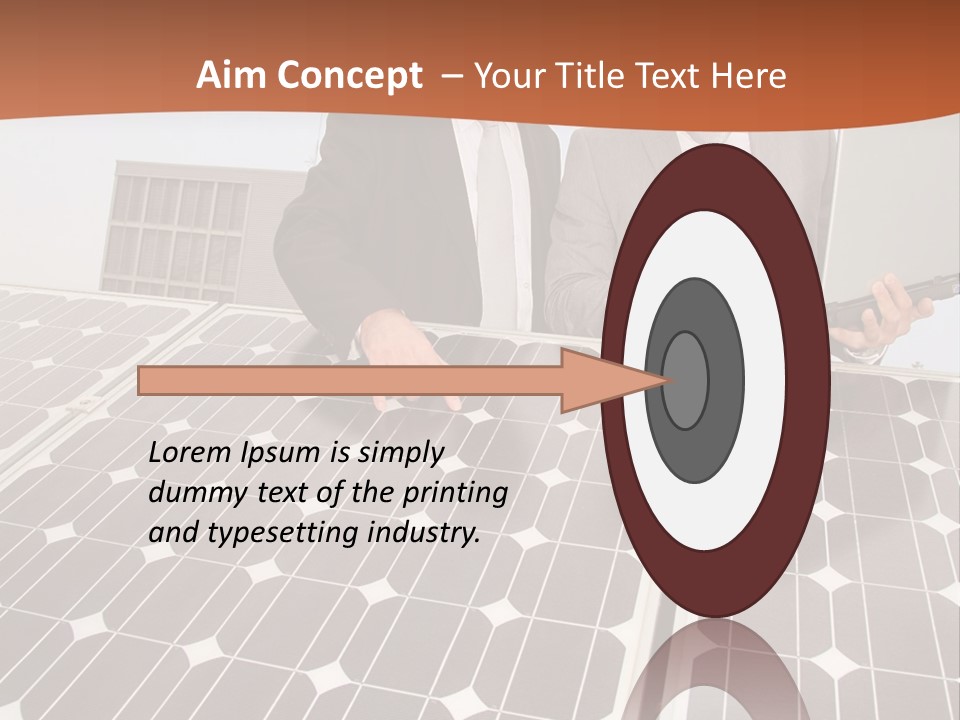 Aim Concept – Your Title Text Here

Lorem Ipsum is simply dummy text of the printing and typesetting industry.